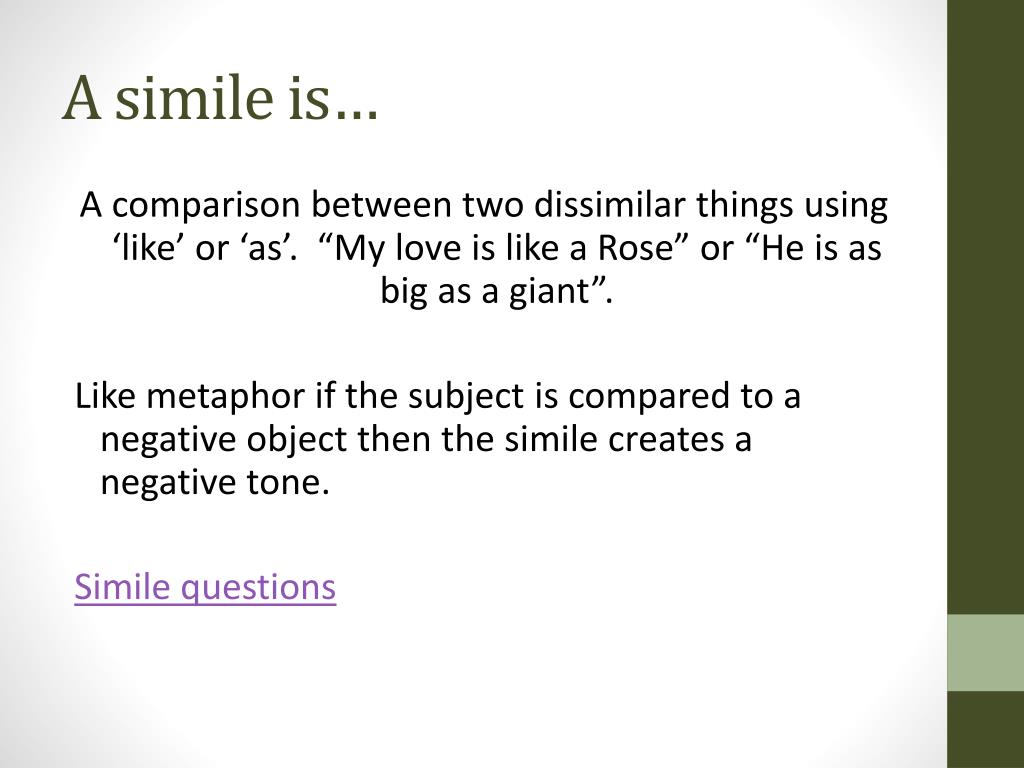 A simile is…

A comparison between two dissimilar things using ‘like’ or ‘as’.  “My love is like a Rose” or “He is as big as a giant”.

Like metaphor if the subject is compared to a negative object then the simile creates a negative tone.

Simile questions